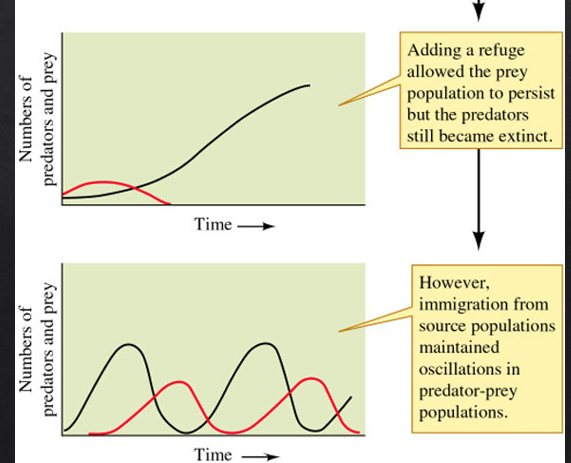 Numbers of predators and prey

Time

Adding a refuge allowed the prey population to persist but the predators still became extinct.

Numbers of predators and prey

Time

However, immigration from source populations maintained oscillations in predator-prey populations.